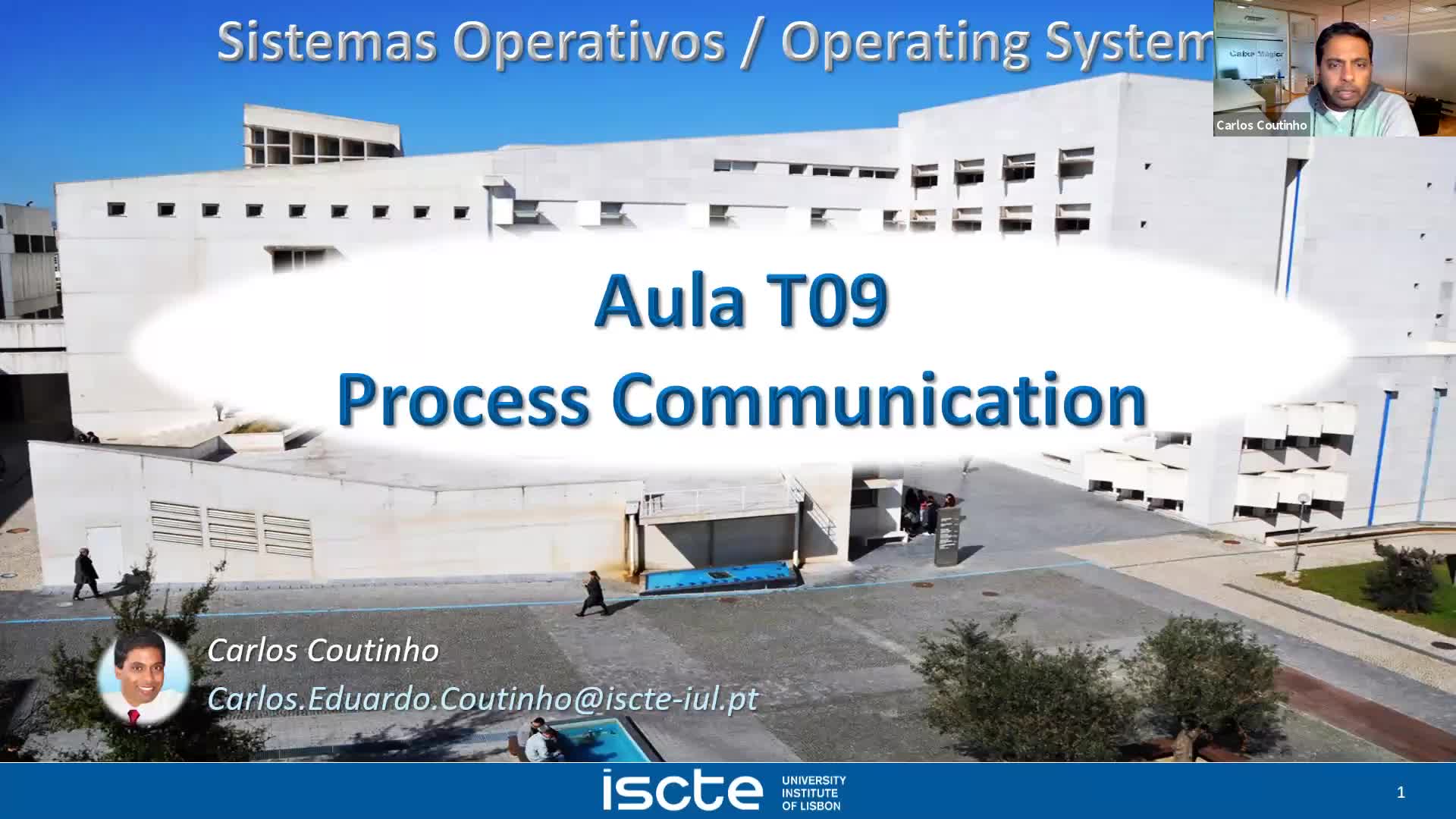 Sistemas Operativos / Operating System

Caixa Mágica

Carlos Coutinho

Aula T09
Process Communication

Carlos Coutinho
Carlos.Eduardo.Coutinho@iscte-iul.pt

iscte UNIVERSITY INSTITUTE OF LISBON

1